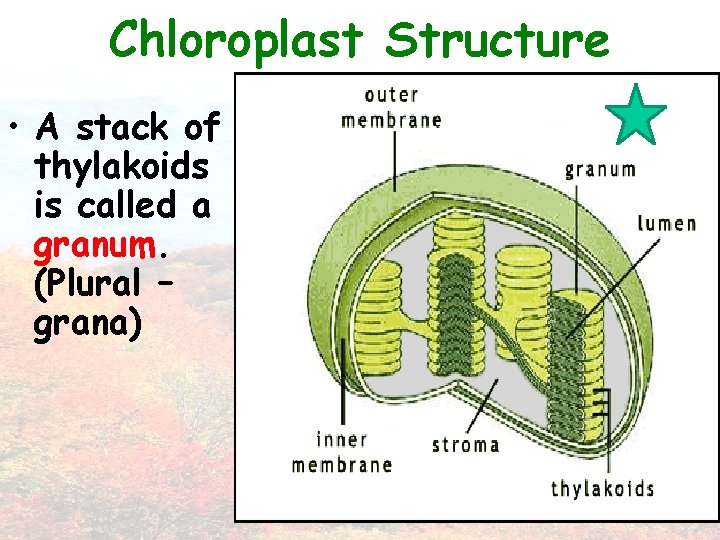 Chloroplast Structure

• A stack of thylakoids is called a granum. (Plural – grana)

outer membrane

granum

lumen

inner membrane

stroma

thylakoids